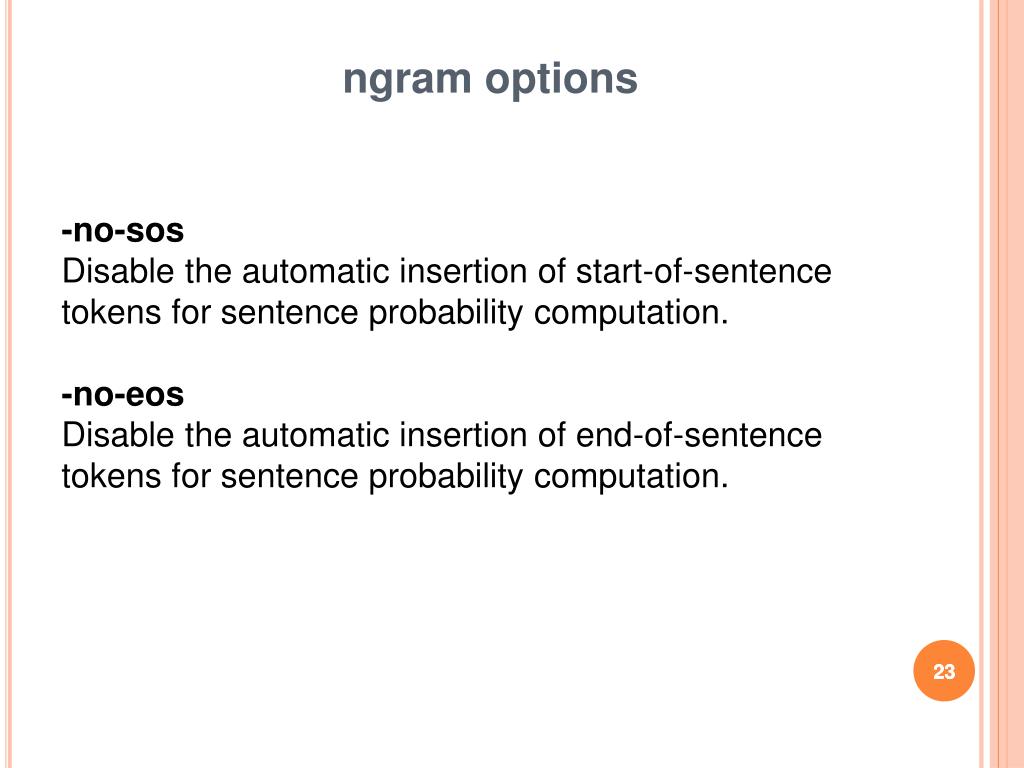 ngram options

-no-sos
Disable the automatic insertion of start-of-sentence tokens for sentence probability computation.

-no-eos
Disable the automatic insertion of end-of-sentence tokens for sentence probability computation.

23